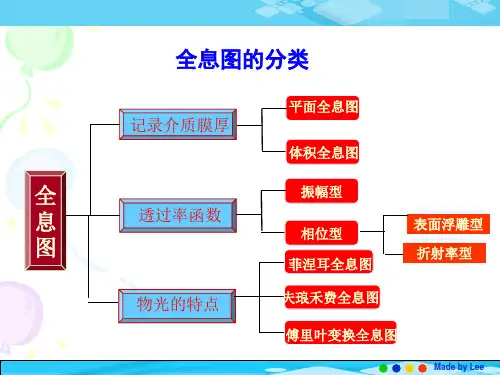 全息图的分类

全息图

记录介质膜厚

平面全息图

体积全息图

透过率函数

振幅型

相位型

表面浮雕型

折射率型

物光的特点

菲涅耳全息图

夫琅禾费全息图

傅里叶变换全息图

Made by Lee